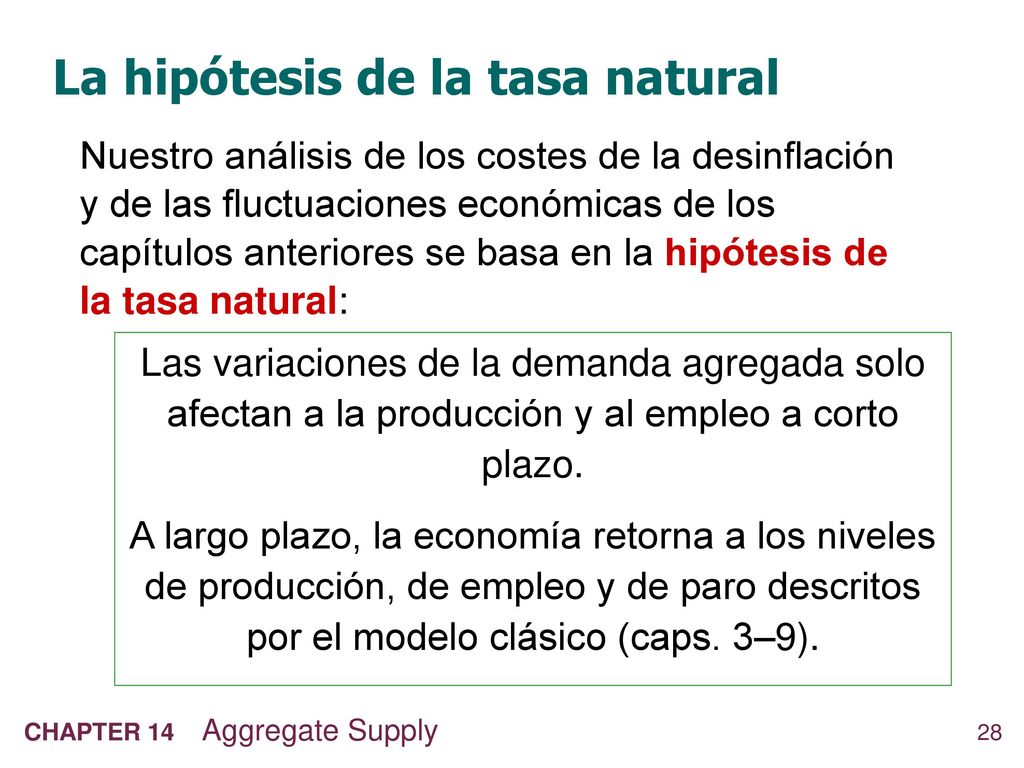 La hipótesis de la tasa natural

Nuestro análisis de los costes de la desinflación y de las fluctuaciones económicas de los capítulos anteriores se basa en la hipótesis de la tasa natural:

Las variaciones de la demanda agregada solo afectan a la producción y al empleo a corto plazo.

A largo plazo, la economía retorna a los niveles de producción, de empleo y de paro descritos por el modelo clásico (caps. 3–9).

CHAPTER 14 Aggregate Supply

28